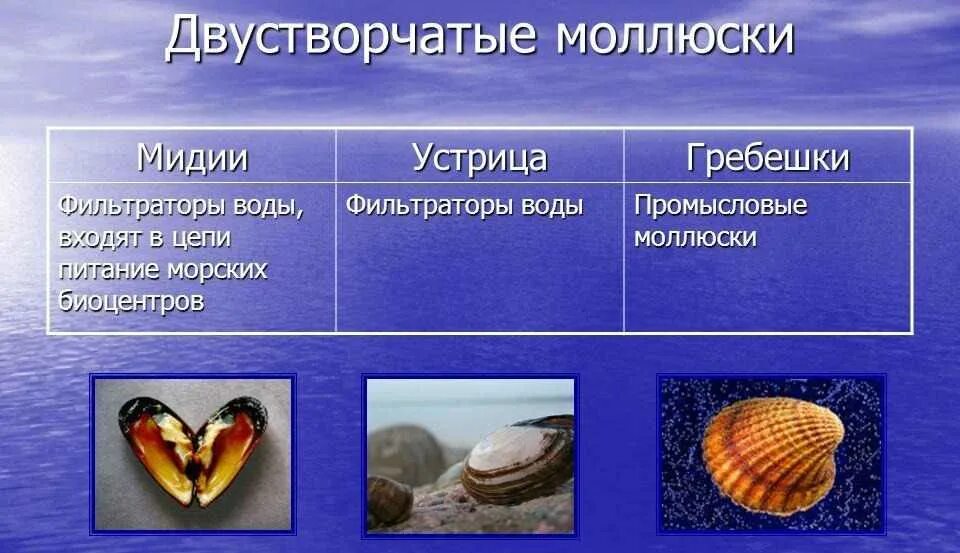 Двустворчатые моллюски

| Мидии | Устрица | Гребешки |
|---|---|---|
| Фильтраторы воды, входят в цепи питание морских биоцентров | Фильтраторы воды | Промысловые моллюски |